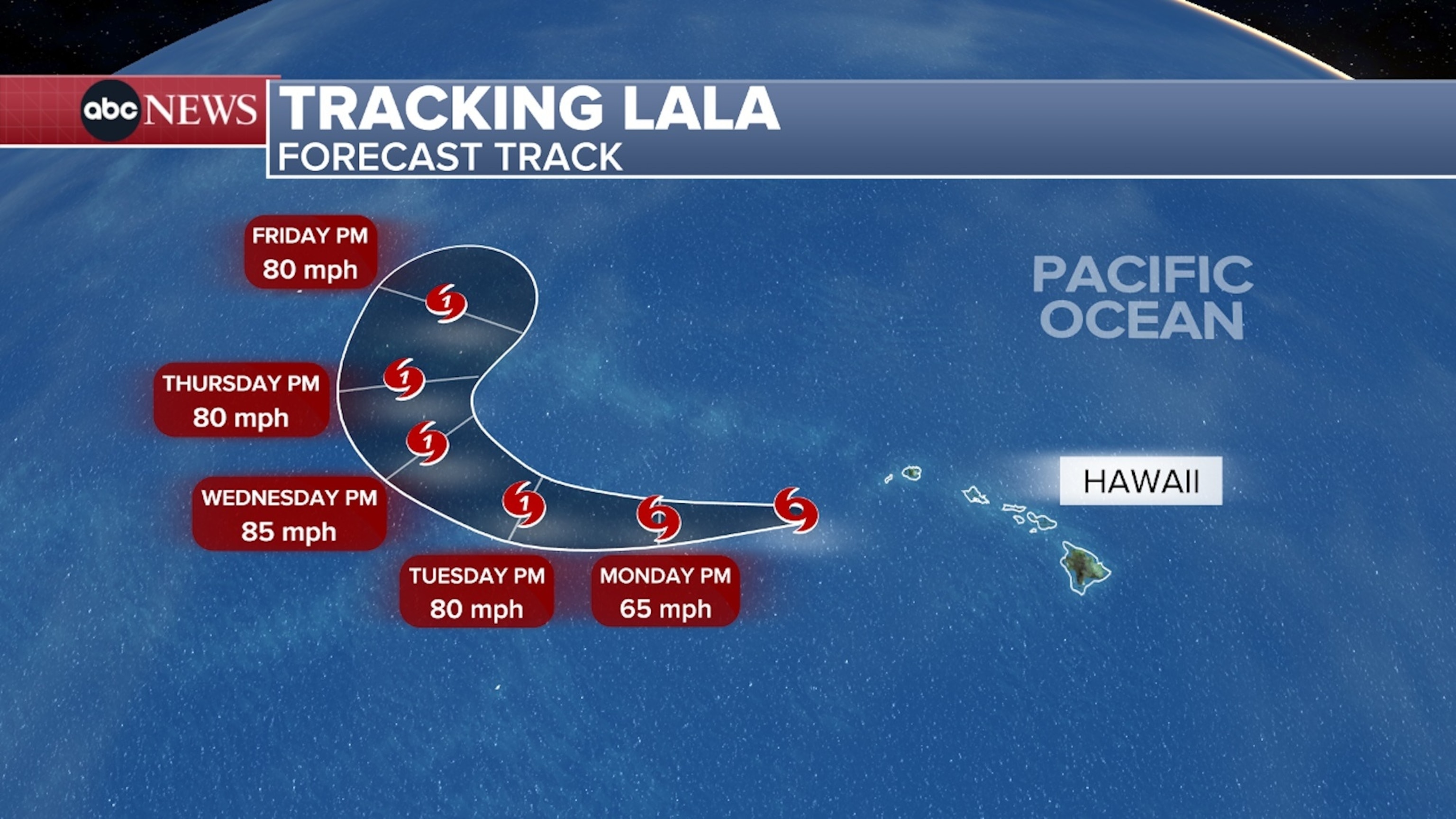 abc NEWS

TRACKING LALA
FORECAST TRACK

FRIDAY PM
80 mph

1

THURSDAY PM
80 mph

1

1

WEDNESDAY PM
85 mph

1

TUESDAY PM
80 mph

MONDAY PM
65 mph

PACIFIC OCEAN

HAWAII